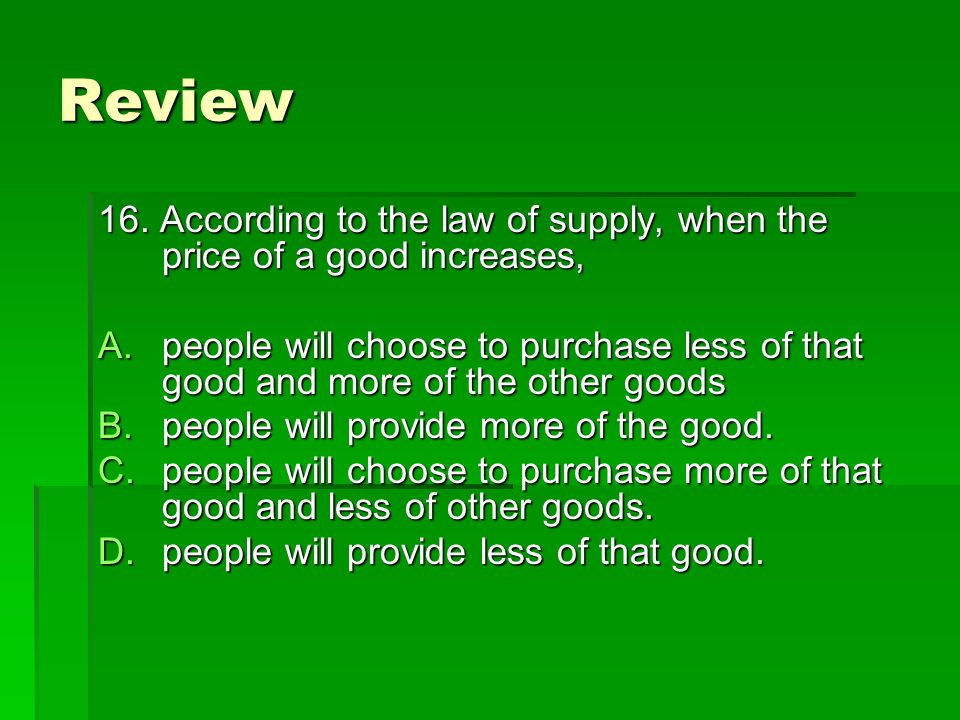 Review

16. According to the law of supply, when the price of a good increases,

A. people will choose to purchase less of that good and more of the other goods
B. people will provide more of the good.
C. people will choose to purchase more of that good and less of other goods.
D. people will provide less of that good.